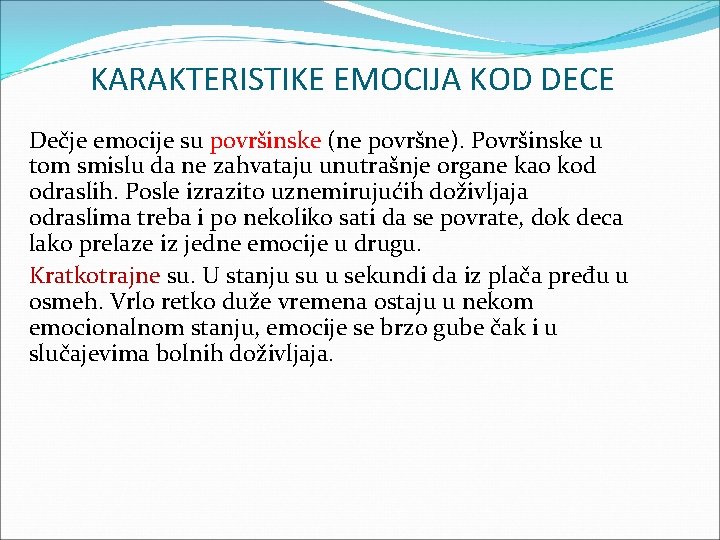 KARAKTERISTIKE EMOCIJA KOD DECE

Dečje emocije su površinske (ne površne). Površinske u tom smislu da ne zahvataju unutrašnje organe kao kod odraslih. Posle izrazito uznemirujućih doživljaja odraslima treba i po nekoliko sati da se povrate, dok deca lako prelaze iz jedne emocije u drugu.

Kratkotrajne su. U stanju su u sekundi da iz plača pređu u osmeh. Vrlo retko duže vremena ostaju u nekom emocionalnom stanju, emocije se brzo gube čak i u slučajevima bolnih doživljaja.